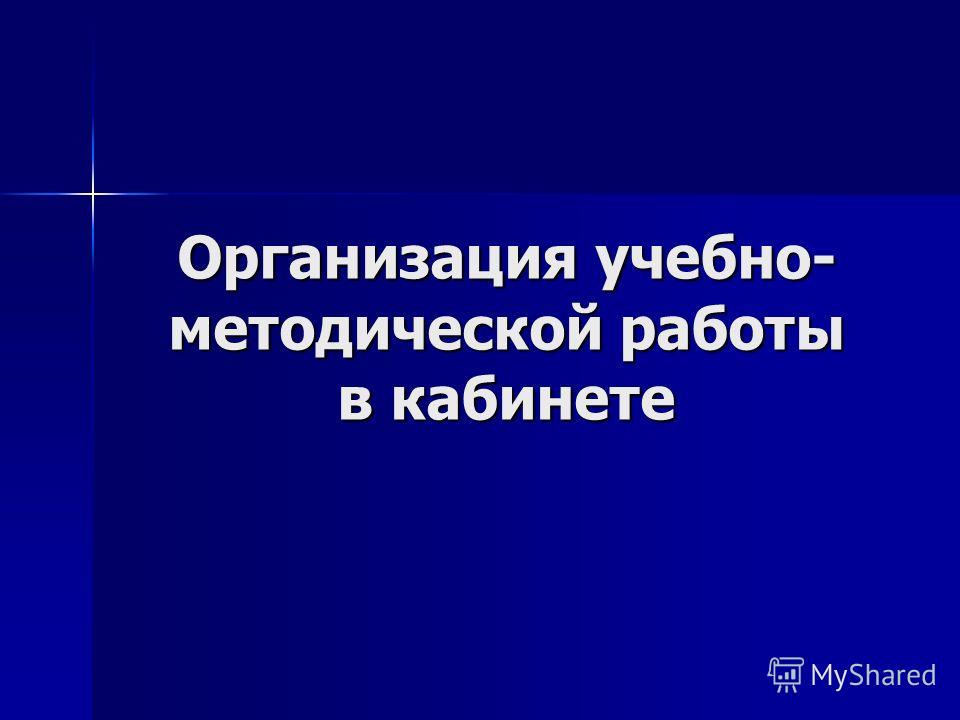 Организация учебно-методической работы в кабинете

MyShared